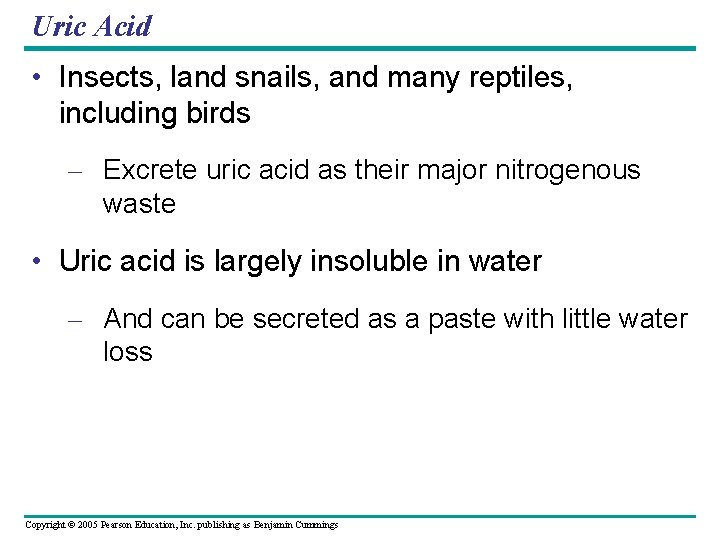 Uric Acid

• Insects, land snails, and many reptiles, including birds

– Excrete uric acid as their major nitrogenous waste

• Uric acid is largely insoluble in water

– And can be secreted as a paste with little water loss

Copyright © 2005 Pearson Education, Inc. publishing as Benjamin Cummings